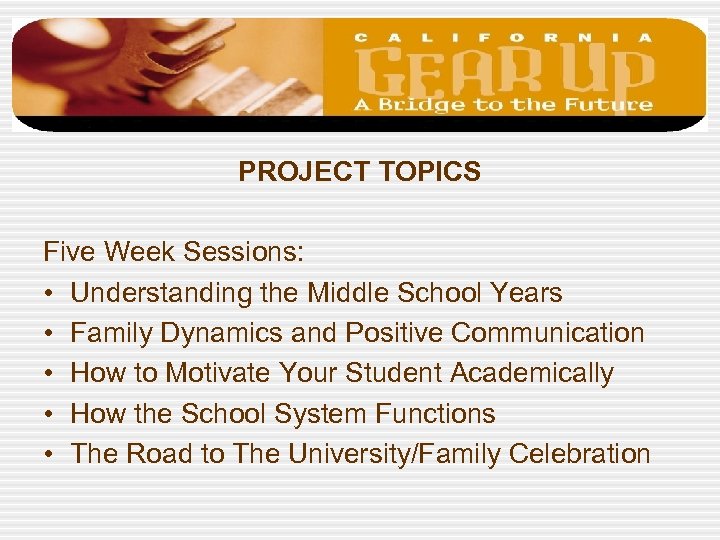 CALIFORNIA
GEAR UP
A Bridge to the Future

PROJECT TOPICS

Five Week Sessions:
• Understanding the Middle School Years
• Family Dynamics and Positive Communication
• How to Motivate Your Student Academically
• How the School System Functions
• The Road to The University/Family Celebration